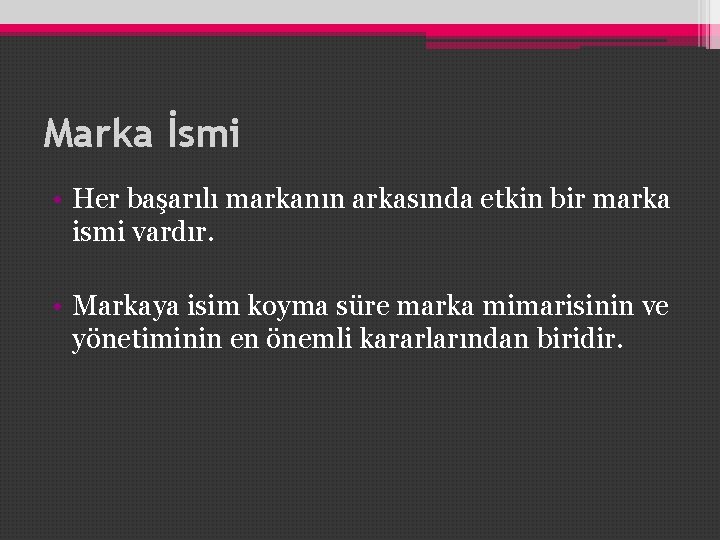 Marka İsmi

• Her başarılı markanın arkasında etkin bir marka ismi vardır.

• Markaya isim koyma süre marka mimarisinin ve yönetiminin en önemli kararlarından biridir.